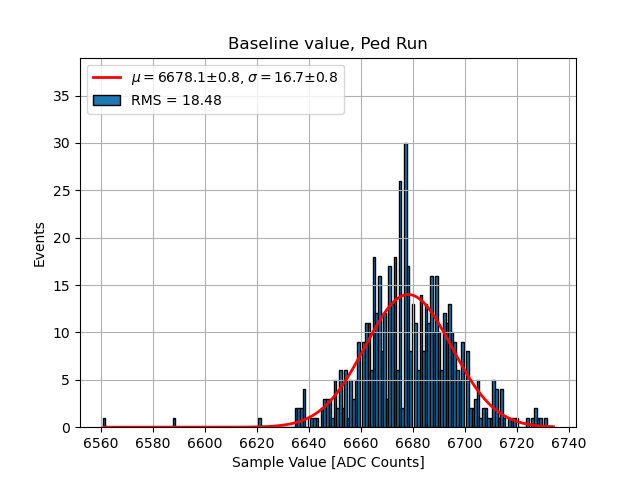 Baseline value, Ped Run

$\mu = 6678.1 \pm 0.8$, $\sigma = 16.7 \pm 0.8$
RMS = 18.48

Events

35
30
25
20
15
10
5
0

6560 6580 6600 6620 6640 6660 6680 6700 6720 6740

Sample Value [ADC Counts]